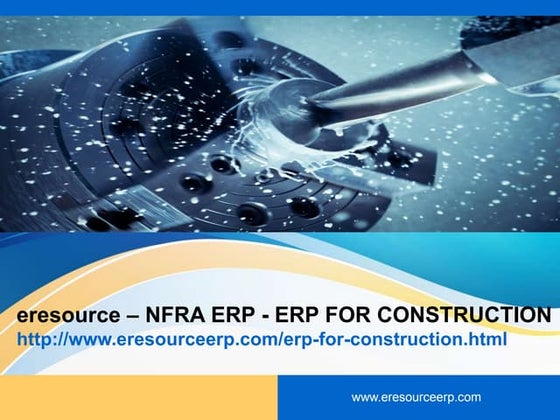 eresource – NFRA ERP - ERP FOR CONSTRUCTION
http://www.eresourceerp.com/erp-for-construction.html

www.eresourceerp.com